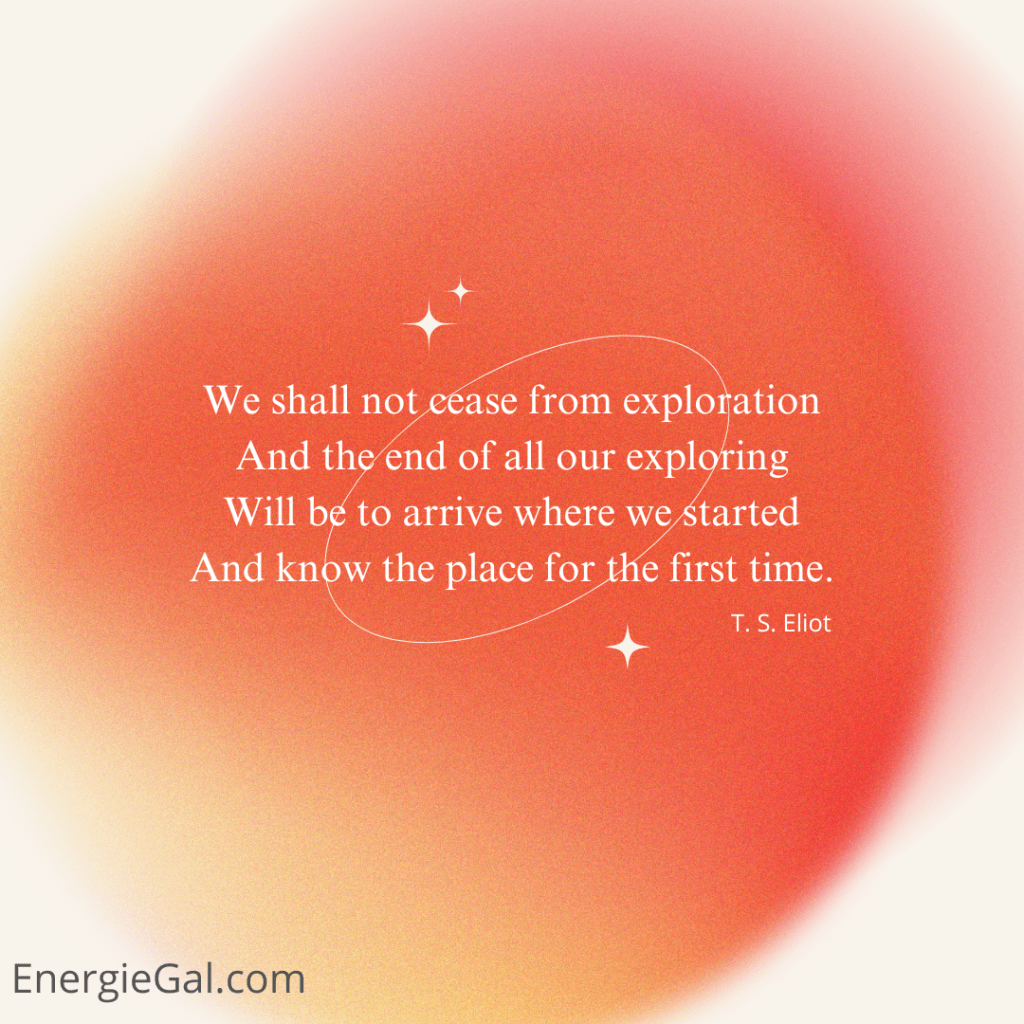 We shall not cease from exploration
And the end of all our exploring
Will be to arrive where we started
And know the place for the first time.

T. S. Eliot

EnergieGal.com